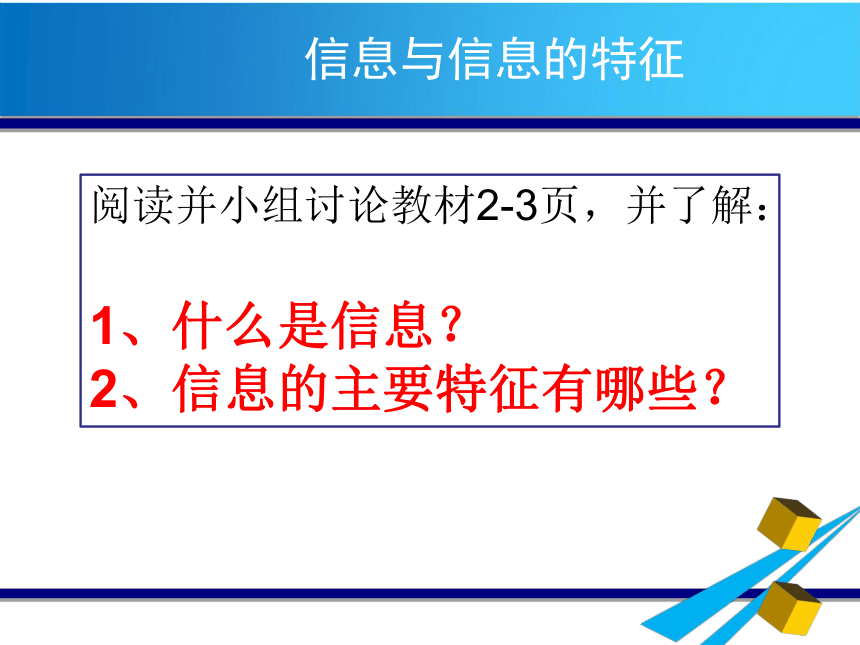 信息与信息的特征

阅读并小组讨论教材2-3页，并了解：

1、什么是信息？
2、信息的主要特征有哪些？